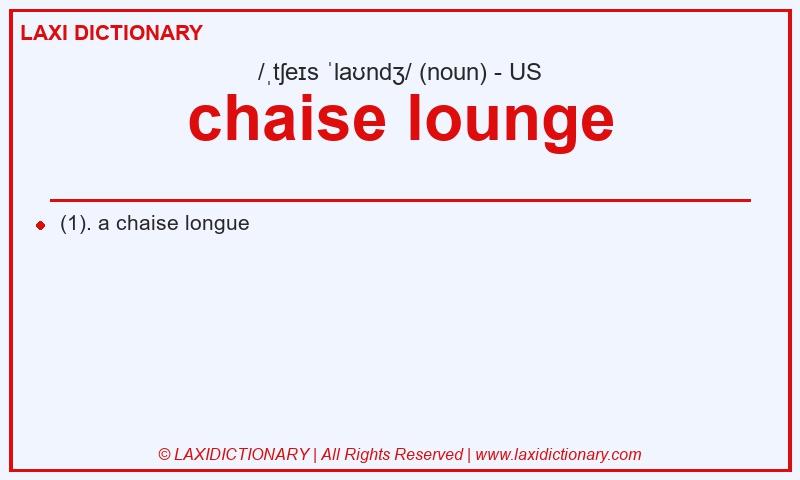 LAXI DICTIONARY

/ˌtʃeɪs ˈlaʊndʒ/ (noun) - US

chaise lounge

(1). a chaise longue

© LAXIDICTIONARY | All Rights Reserved | www.laxidictionary.com